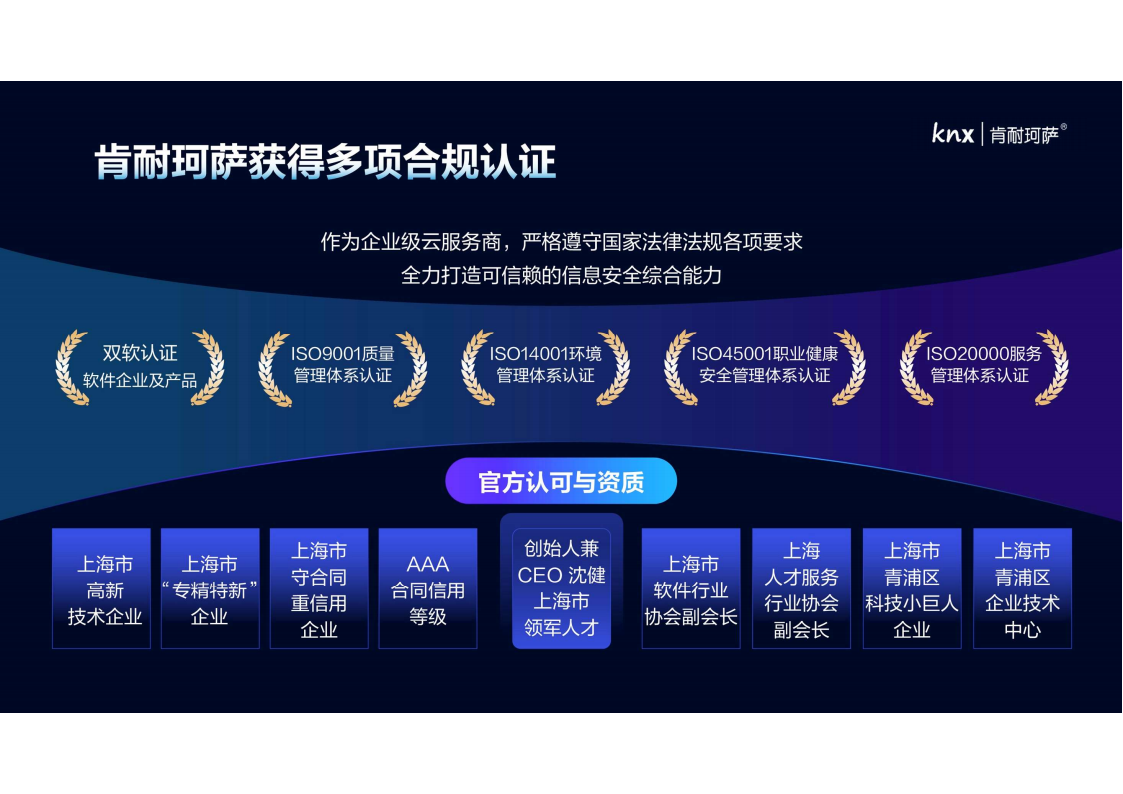 肯耐珂萨获得多项合规认证

knx | 肯耐珂萨®

作为企业级云服务商，严格遵守国家法律法规各项要求
全力打造可信赖的信息安全综合能力

双软认证
软件企业及产品

ISO9001质量
管理体系认证

ISO14001环境
管理体系认证

ISO45001职业健康
安全管理体系认证

ISO20000服务
管理体系认证

官方认可与资质

上海市
高新
技术企业

上海市
“专精特新”
企业

上海市
守合同
重信用
企业

AAA
合同信用
等级

创始人兼
CEO 沈健
上海市
领军人才

上海市
软件行业
协会副会长

上海
人才服务
行业协会
副会长

上海市
青浦区
科技小巨人
企业

上海市
青浦区
企业技术
中心